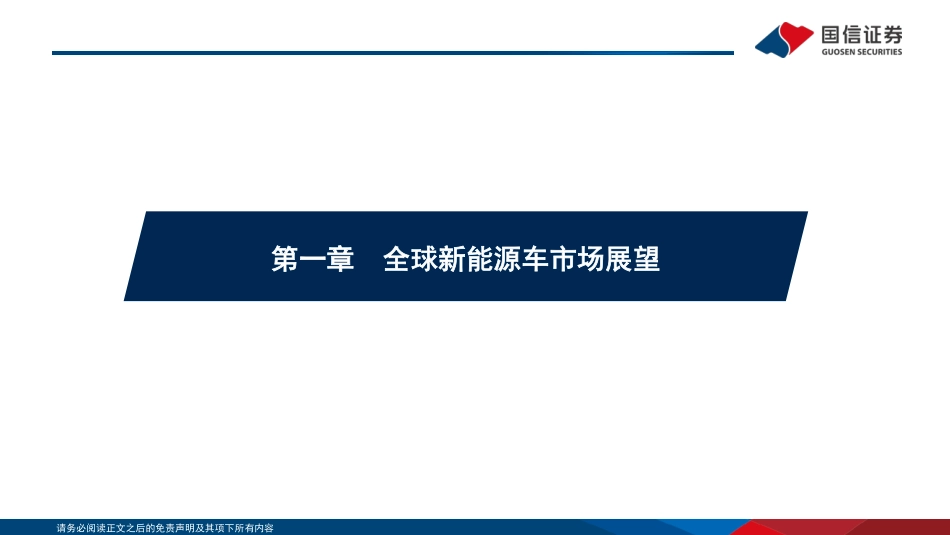 国信证券
GUOSEN SECURITIES

第一章　全球新能源车市场展望

请务必阅读正文之后的免责声明及其项下所有内容